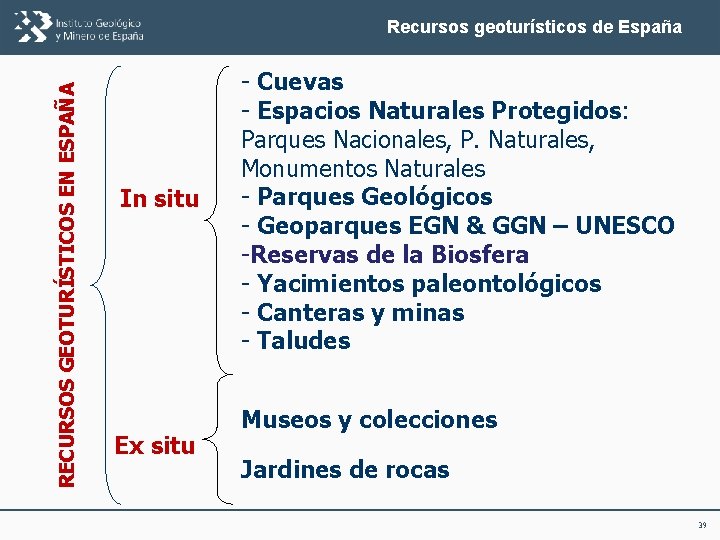 Instituto Geológico y Minero de España

Recursos geoturísticos de España

RECURSOS GEOTURÍSTICOS EN ESPAÑA

In situ

- Cuevas
- Espacios Naturales Protegidos: Parques Nacionales, P. Naturales, Monumentos Naturales
- Parques Geológicos
- Geoparques EGN & GGN – UNESCO
-Reservas de la Biosfera
- Yacimientos paleontológicos
- Canteras y minas
- Taludes

Ex situ

Museos y colecciones

Jardines de rocas

39